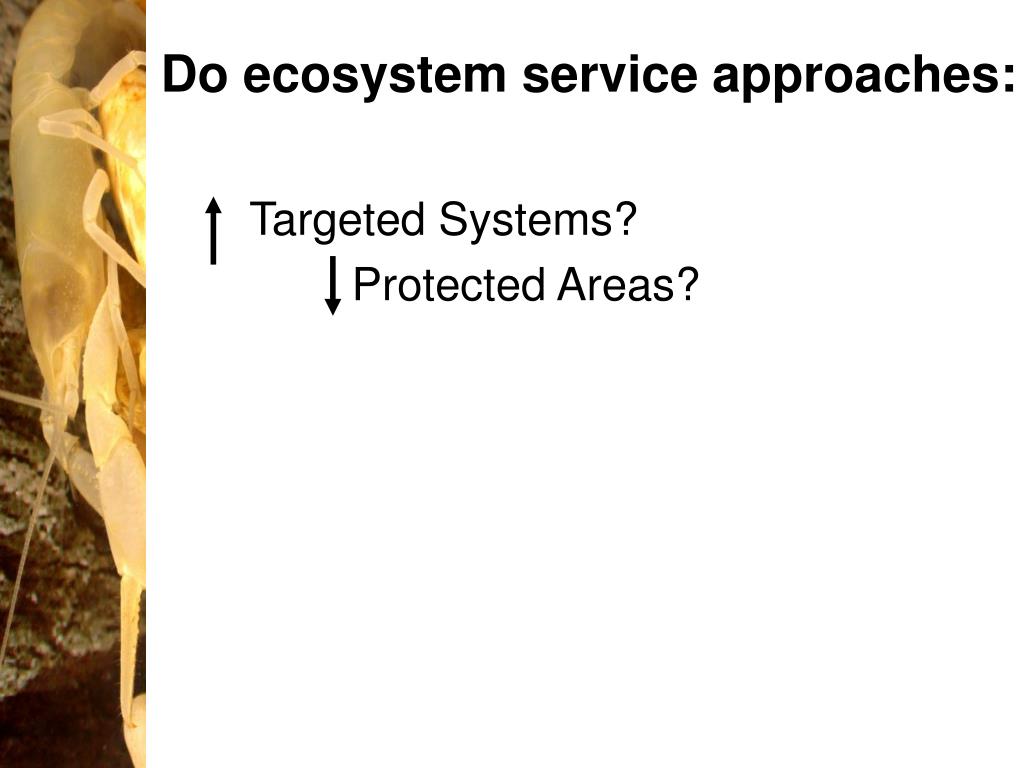 Do ecosystem service approaches:

↑ Targeted Systems?

↓ Protected Areas?